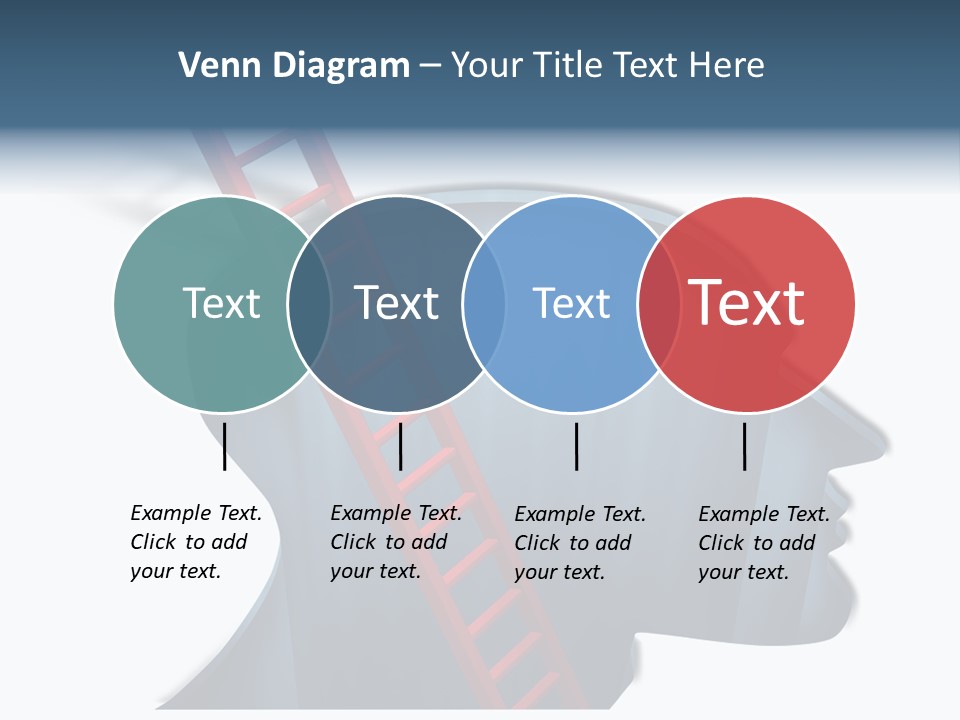 Venn Diagram – Your Title Text Here

Text

Text

Text

Text

Example Text. Click to add your text.

Example Text. Click to add your text.

Example Text. Click to add your text.

Example Text. Click to add your text.